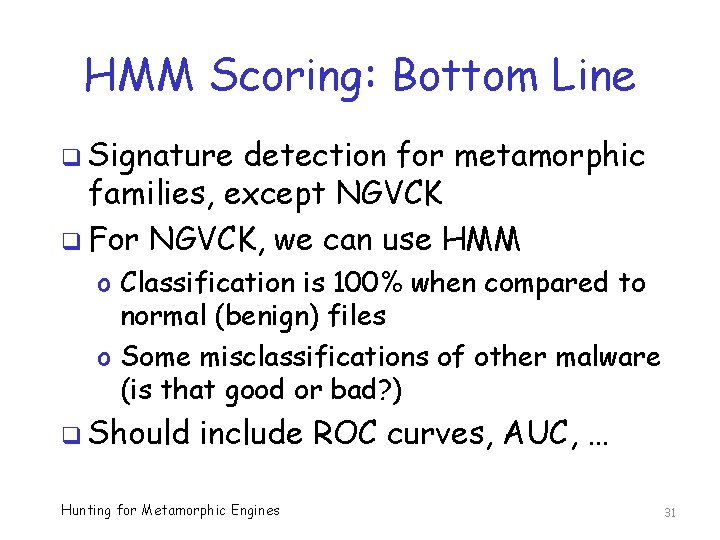 HMM Scoring: Bottom Line

❑ Signature detection for metamorphic families, except NGVCK

❑ For NGVCK, we can use HMM

o Classification is 100% when compared to normal (benign) files

o Some misclassifications of other malware (is that good or bad?)

❑ Should include ROC curves, AUC, …

Hunting for Metamorphic Engines

31